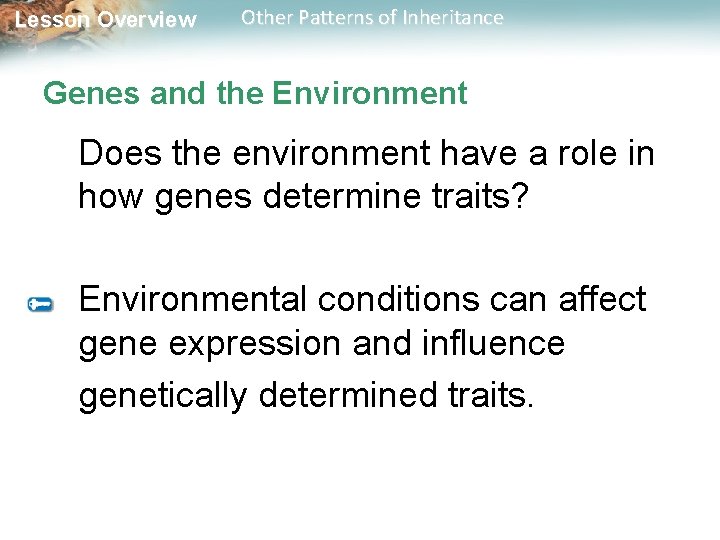 Lesson Overview Other Patterns of Inheritance

Genes and the Environment

Does the environment have a role in how genes determine traits?

Environmental conditions can affect gene expression and influence genetically determined traits.